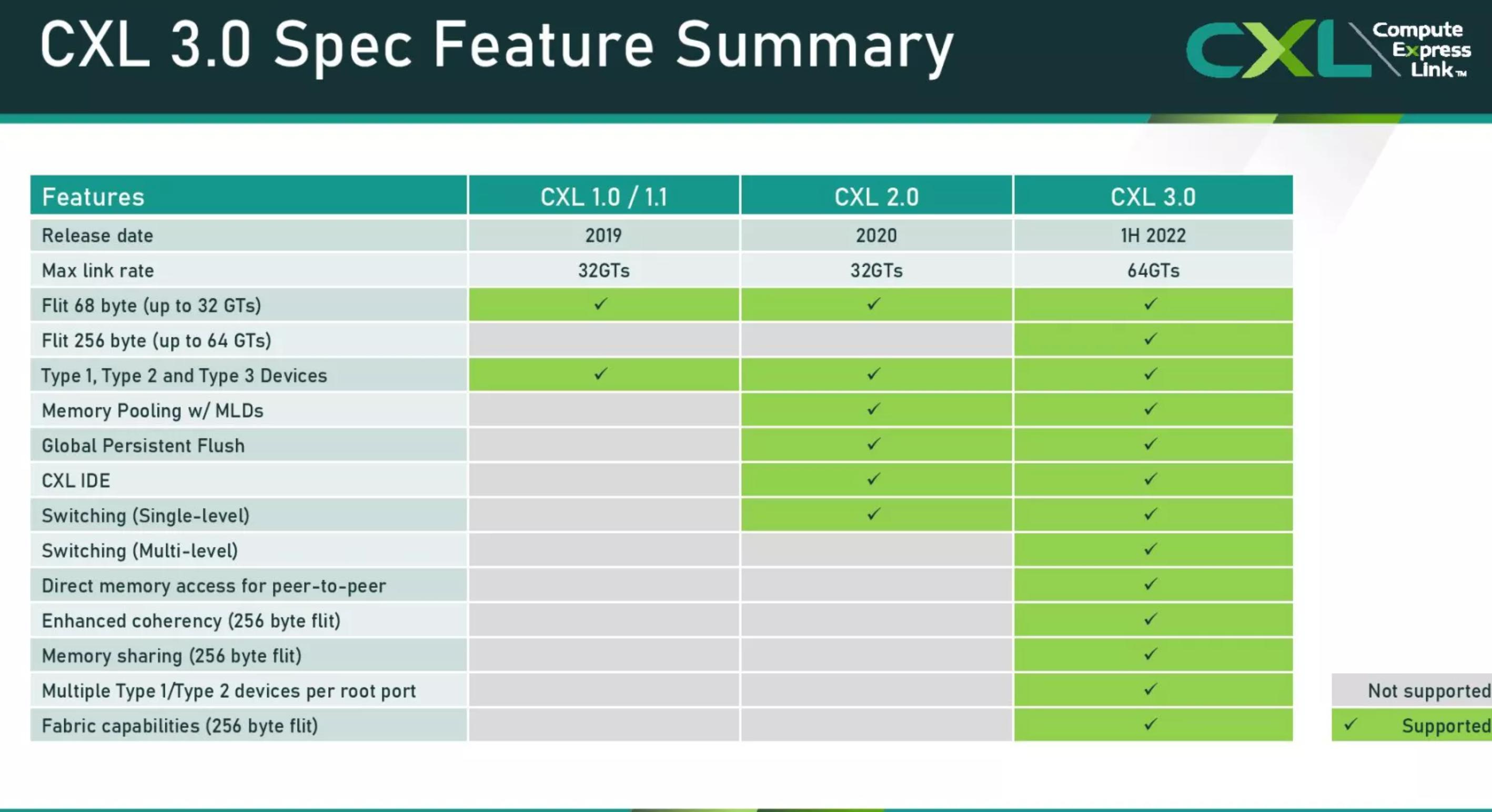 CXL 3.0 Spec Feature Summary

CXL Compute Express Link™

| Features | CXL 1.0 / 1.1 | CXL 2.0 | CXL 3.0 |
|---|---|---|---|
| Release date | 2019 | 2020 | 1H 2022 |
| Max link rate | 32GTs | 32GTs | 64GTs |
| Flit 68 byte (up to 32 GTs) | ✓ | ✓ | ✓ |
| Flit 256 byte (up to 64 GTs) | | | ✓ |
| Type 1, Type 2 and Type 3 Devices | ✓ | ✓ | ✓ |
| Memory Pooling w/ MLDs | | ✓ | ✓ |
| Global Persistent Flush | | ✓ | ✓ |
| CXL IDE | | ✓ | ✓ |
| Switching (Single-level) | | ✓ | ✓ |
| Switching (Multi-level) | | | ✓ |
| Direct memory access for peer-to-peer | | | ✓ |
| Enhanced coherency (256 byte flit) | | | ✓ |
| Memory sharing (256 byte flit) | | | ✓ |
| Multiple Type 1/Type 2 devices per root port | | | ✓ |
| Fabric capabilities (256 byte flit) | | | ✓ |

Not supported
✓ Supported